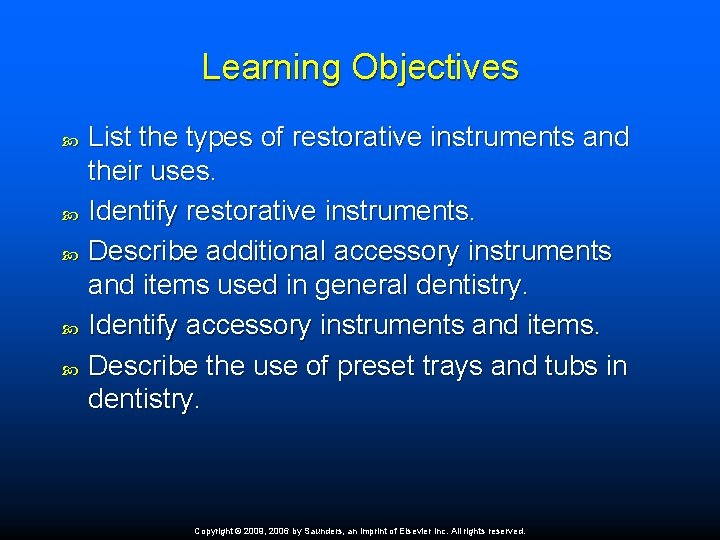 Learning Objectives

List the types of restorative instruments and their uses.

Identify restorative instruments.

Describe additional accessory instruments and items used in general dentistry.

Identify accessory instruments and items.

Describe the use of preset trays and tubs in dentistry.

Copyright © 2009, 2006 by Saunders, an imprint of Elsevier Inc. All rights reserved.